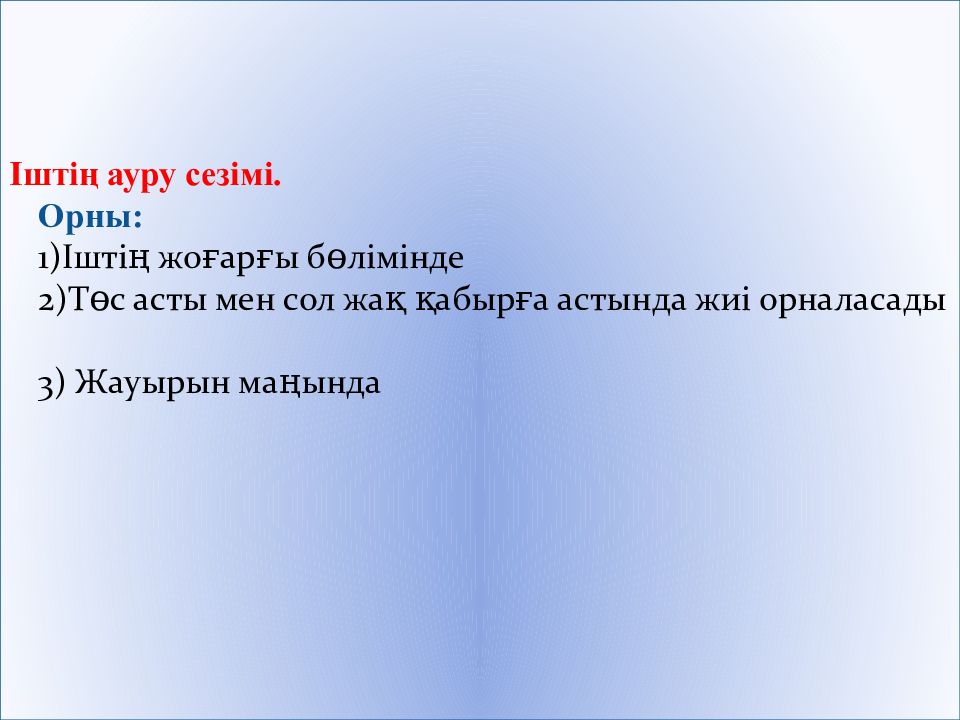 Іштің ауру сезімі.
Орны:
1)Іштің жоғарғы бөлімінде
2)Төс асты мен сол жақ қабырға астында жиі орналасады

3) Жауырын маңында